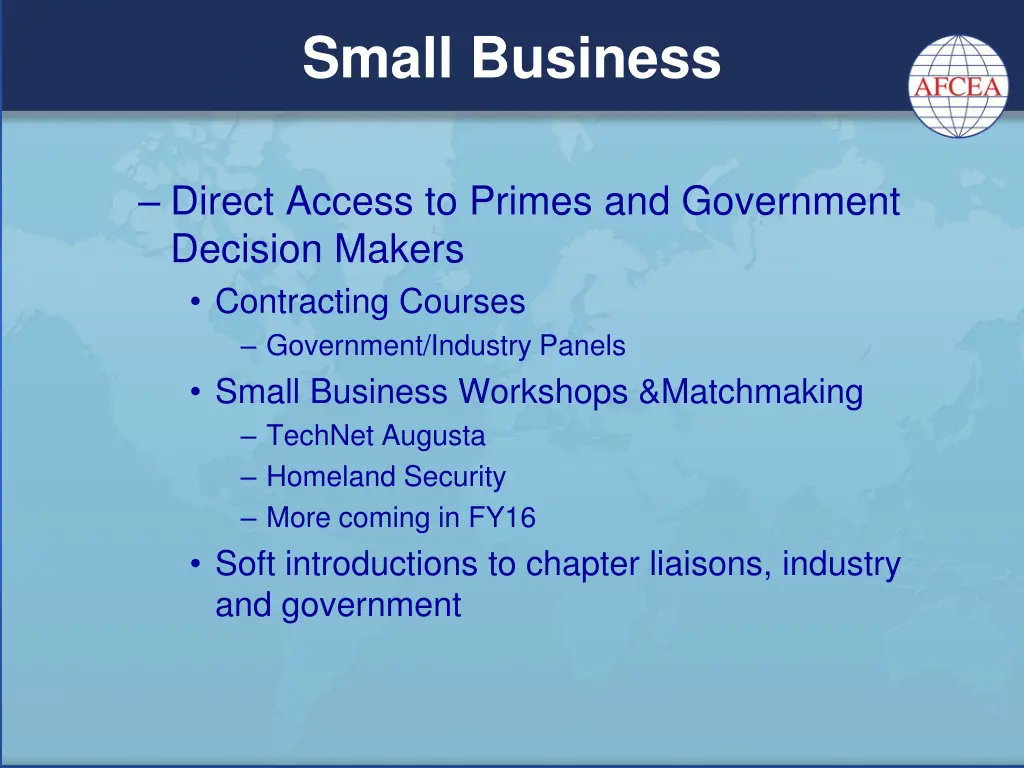 Small Business

AFCEA

– Direct Access to Primes and Government Decision Makers
• Contracting Courses
– Government/Industry Panels
• Small Business Workshops &Matchmaking
– TechNet Augusta
– Homeland Security
– More coming in FY16
• Soft introductions to chapter liaisons, industry and government